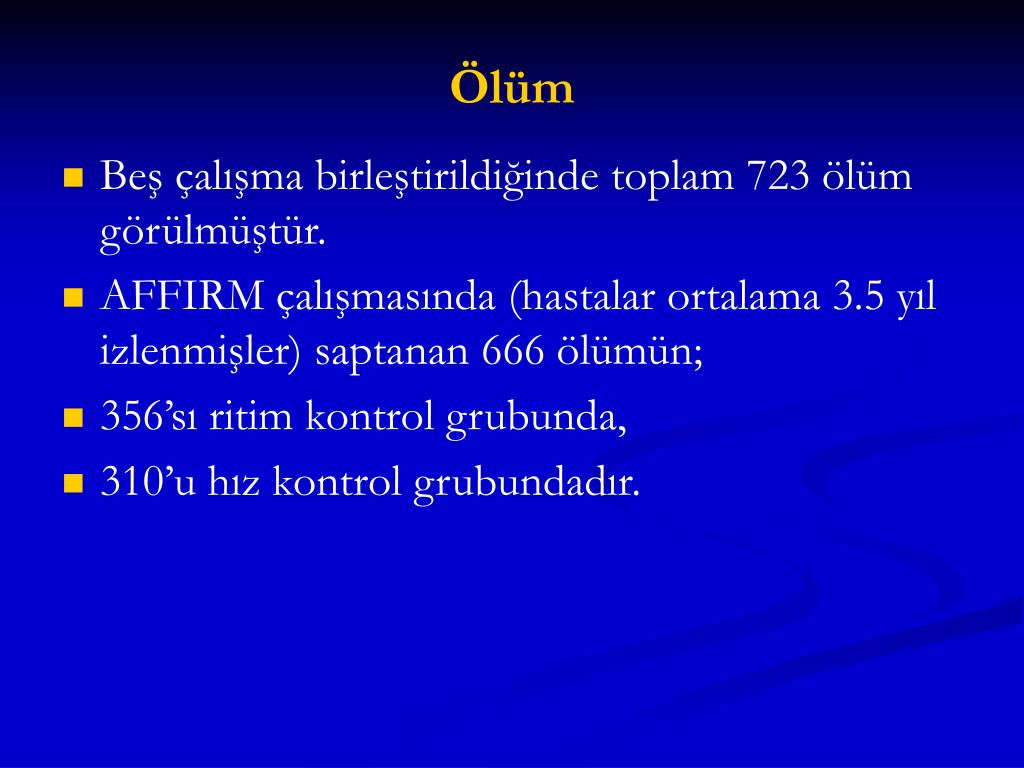 Ölüm

Beş çalışma birleştirildiğinde toplam 723 ölüm görülmüştür.

AFFIRM çalışmasında (hastalar ortalama 3.5 yıl izlenmişler) saptanan 666 ölümün;

356’sı ritim kontrol grubunda,

310’u hız kontrol grubundadır.